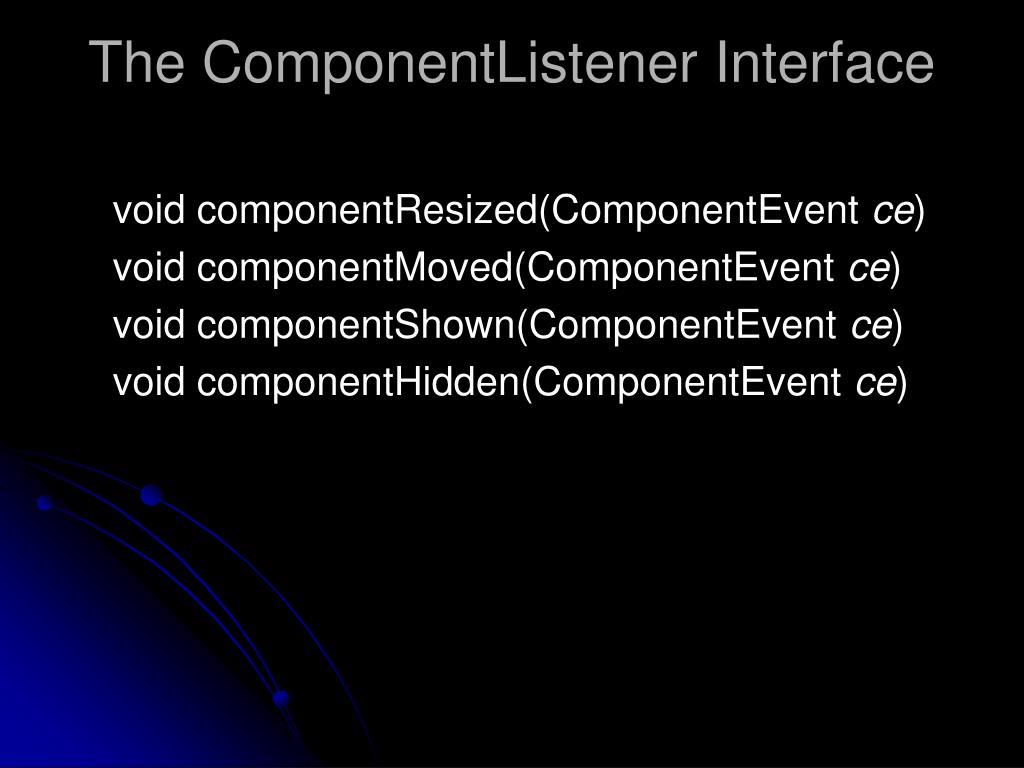 The ComponentListener Interface

void componentResized(ComponentEvent ce)
void componentMoved(ComponentEvent ce)
void componentShown(ComponentEvent ce)
void componentHidden(ComponentEvent ce)